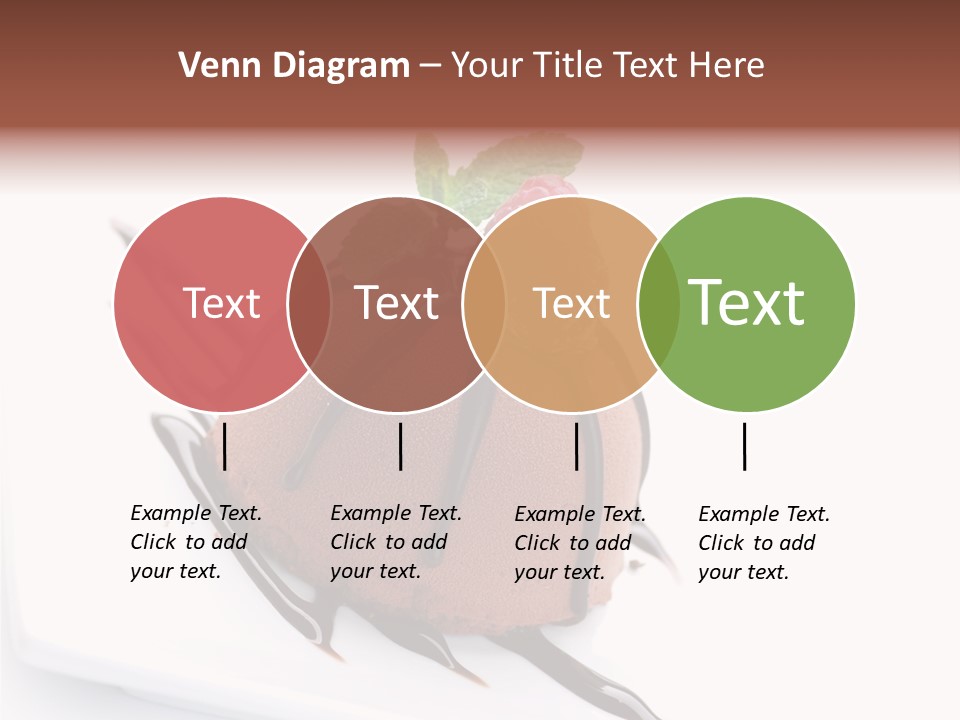 Venn Diagram – Your Title Text Here

Text

Text

Text

Text

Example Text. Click to add your text.

Example Text. Click to add your text.

Example Text. Click to add your text.

Example Text. Click to add your text.